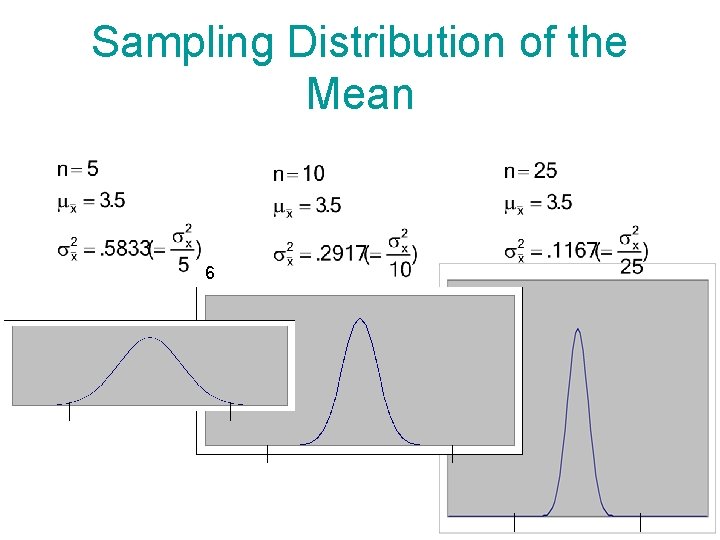 Sampling Distribution of the Mean

$n = 5$
$\mu_{\bar{x}} = 3.5$
$\sigma^2_{\bar{x}} = .5833 (= \frac{\sigma^2_x}{5})$
6

$n = 10$
$\mu_{\bar{x}} = 3.5$
$\sigma^2_{\bar{x}} = .2917 (= \frac{\sigma^2_x}{10})$

$n = 25$
$\mu_{\bar{x}} = 3.5$
$\sigma^2_{\bar{x}} = .1167 (= \frac{\sigma^2_x}{25})$